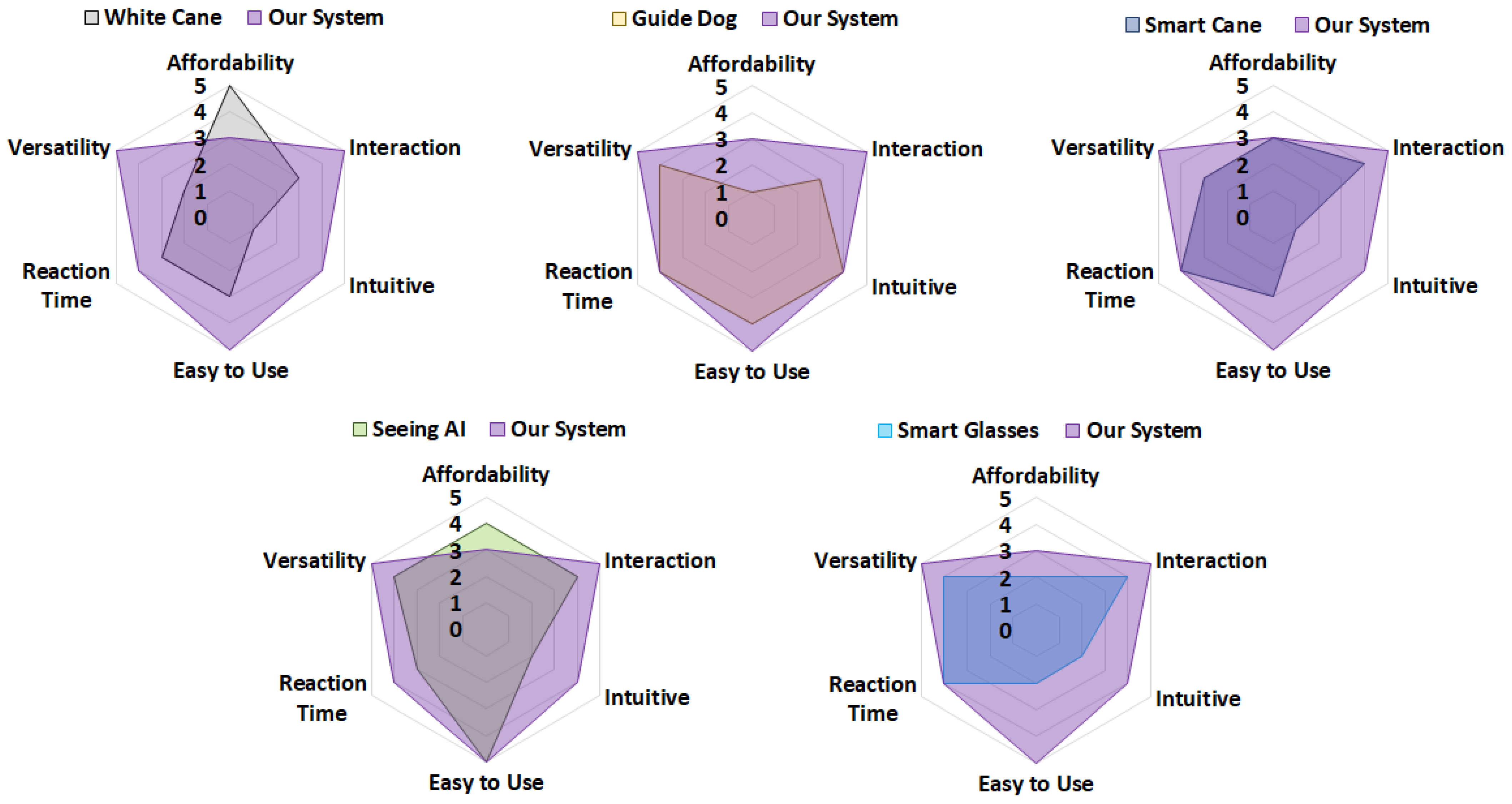 White Cane Our System

Affordability
5
4
3
2
1
0
Versatility
Interaction
Reaction Time
Intuitive
Easy to Use

Guide Dog Our System

Affordability
5
4
3
2
1
0
Versatility
Interaction
Reaction Time
Intuitive
Easy to Use

Smart Cane Our System

Affordability
5
4
3
2
1
0
Versatility
Interaction
Reaction Time
Intuitive
Easy to Use

Seeing AI Our System

Affordability
5
4
3
2
1
0
Versatility
Interaction
Reaction Time
Intuitive
Easy to Use

Smart Glasses Our System

Affordability
5
4
3
2
1
0
Versatility
Interaction
Reaction Time
Intuitive
Easy to Use